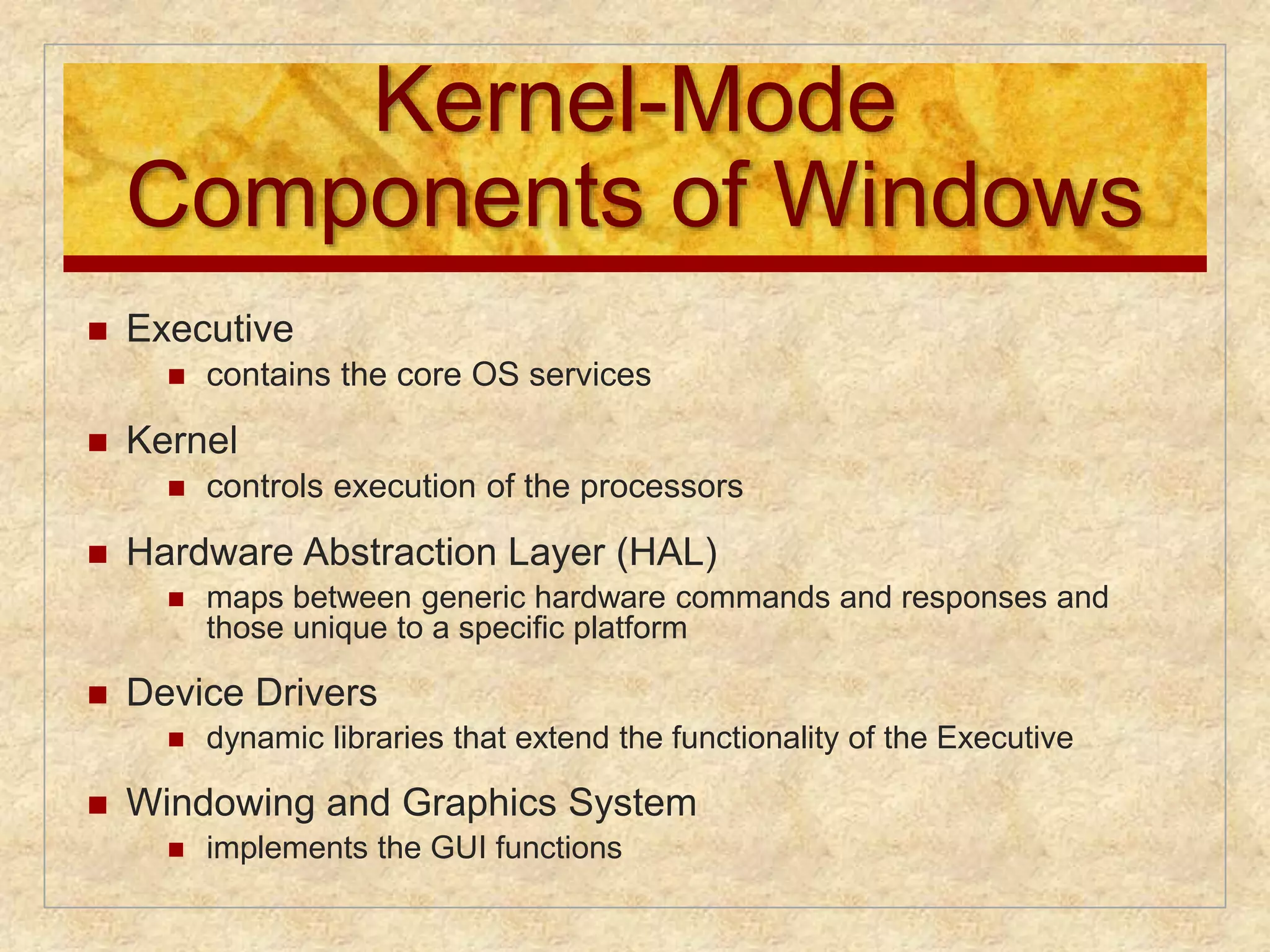 Kernel-Mode Components of Windows

- Executive
  - contains the core OS services
- Kernel
  - controls execution of the processors
- Hardware Abstraction Layer (HAL)
  - maps between generic hardware commands and responses and those unique to a specific platform
- Device Drivers
  - dynamic libraries that extend the functionality of the Executive
- Windowing and Graphics System
  - implements the GUI functions